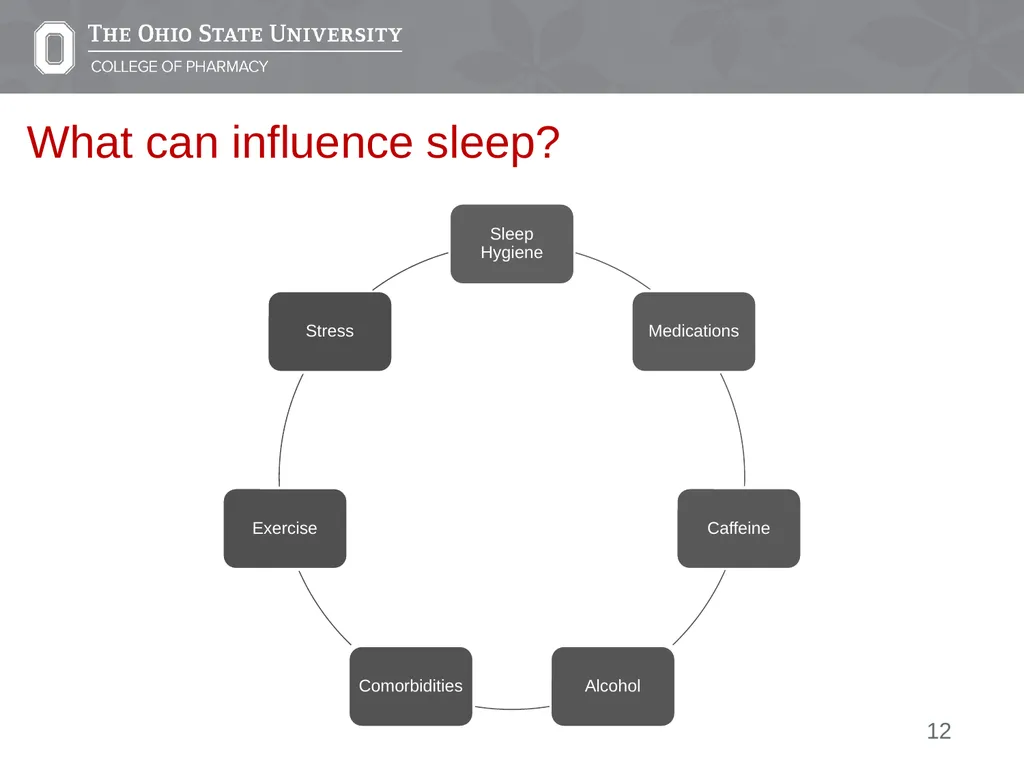 THE OHIO STATE UNIVERSITY
COLLEGE OF PHARMACY

What can influence sleep?

Sleep Hygiene

Medications

Caffeine

Alcohol

Comorbidities

Exercise

Stress

12